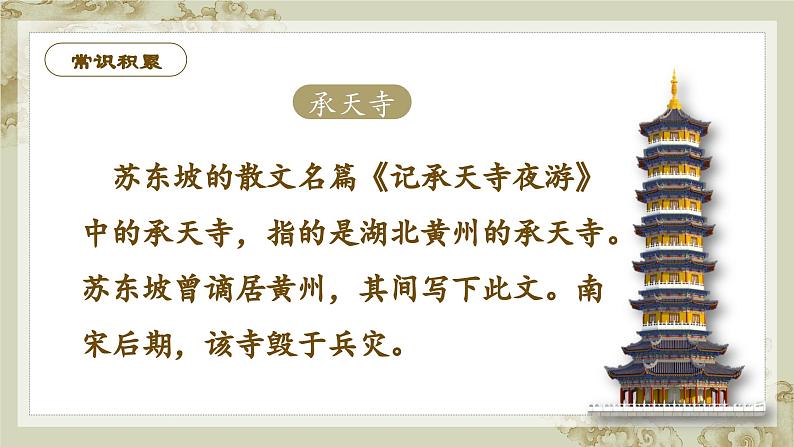 常识积累

承天寺

苏东坡的散文名篇《记承天寺夜游》中的承天寺，指的是湖北黄州的承天寺。苏东坡曾谪居黄州，其间写下此文。南宋后期，该寺毁于兵灾。